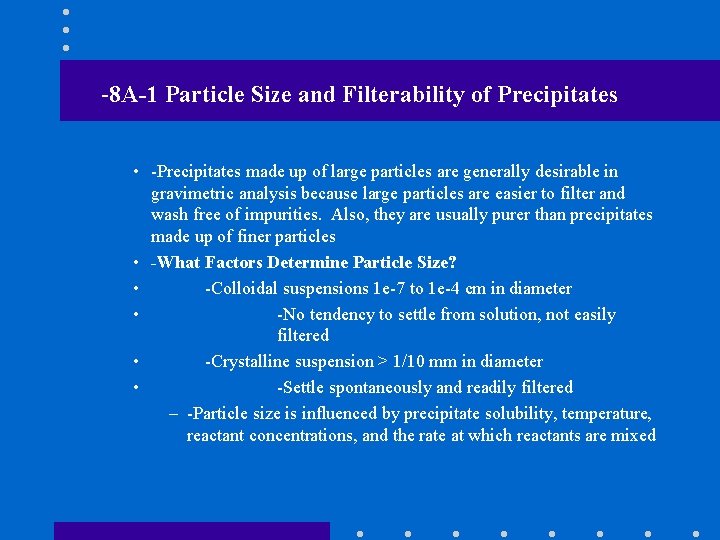 -8A-1 Particle Size and Filterability of Precipitates

• -Precipitates made up of large particles are generally desirable in gravimetric analysis because large particles are easier to filter and wash free of impurities. Also, they are usually purer than precipitates made up of finer particles
• -What Factors Determine Particle Size?
• -Colloidal suspensions 1e-7 to 1e-4 cm in diameter
• -No tendency to settle from solution, not easily filtered
• -Crystalline suspension > 1/10 mm in diameter
• -Settle spontaneously and readily filtered
– -Particle size is influenced by precipitate solubility, temperature, reactant concentrations, and the rate at which reactants are mixed